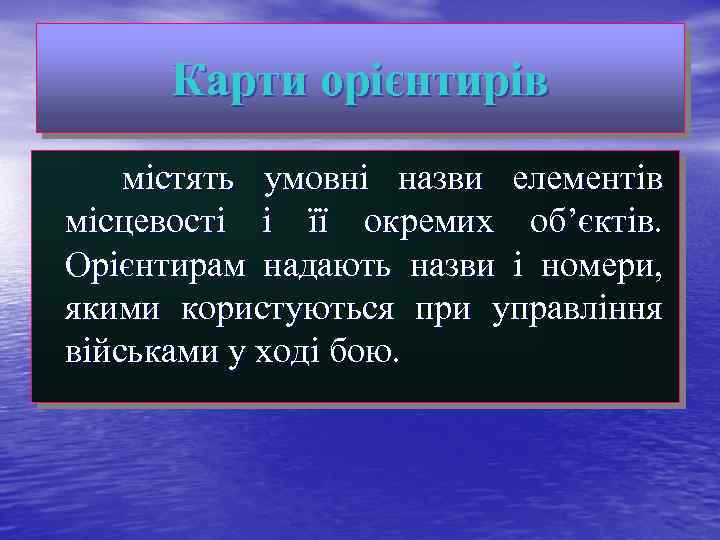 Карти орієнтирів

містять умовні назви елементів місцевості і її окремих об’єктів. Орієнтирам надають назви і номери, якими користуються при управління військами у ході бою.